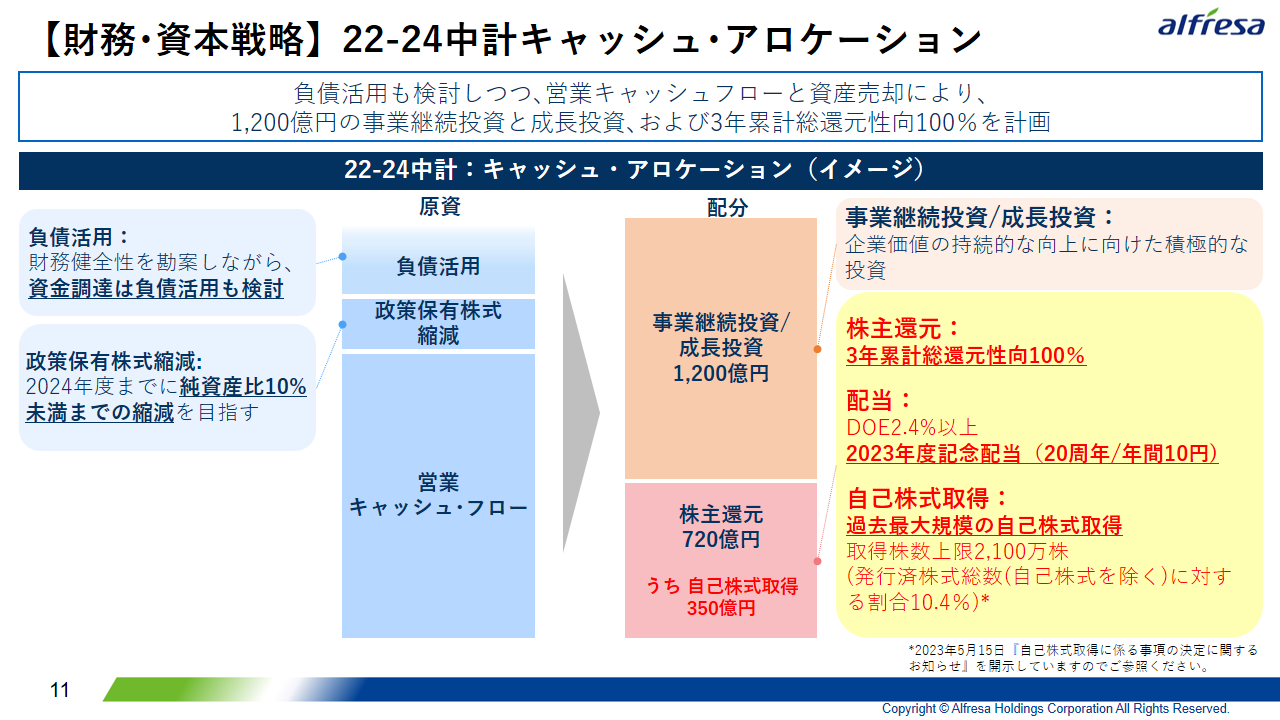 【財務･資本戦略】22-24中計キャッシュ･アロケーション

alfresa

負債活用も検討しつつ､営業キャッシュフローと資産売却により､
1,200億円の事業継続投資と成長投資､および3年累計総還元性向100％を計画

22-24中計：キャッシュ・アロケーション（イメージ）

負債活用：
財務健全性を勘案しながら､
資金調達は負債活用も検討

政策保有株式縮減:
2024年度までに純資産比10%未満までの縮減を目指す

原資

負債活用

政策保有株式
縮減

営業
キャッシュ･フロー

配分

事業継続投資/
成長投資
1,200億円

株主還元
720億円

うち 自己株式取得
350億円

事業継続投資/成長投資：
企業価値の持続的な向上に向けた積極的な投資

株主還元：
3年累計総還元性向100％

配当：
DOE2.4%以上
2023年度記念配当（20周年/年間10円）

自己株式取得：
過去最大規模の自己株式取得
取得株数上限2,100万株
(発行済株式総数(自己株式を除く)に対する割合10.4％)*

*2023年5月15日『自己株式取得に係る事項の決定に関するお知らせ』を開示していますのでご参照ください。

11

Copyright © Alfresa Holdings Corporation All Rights Reserved.